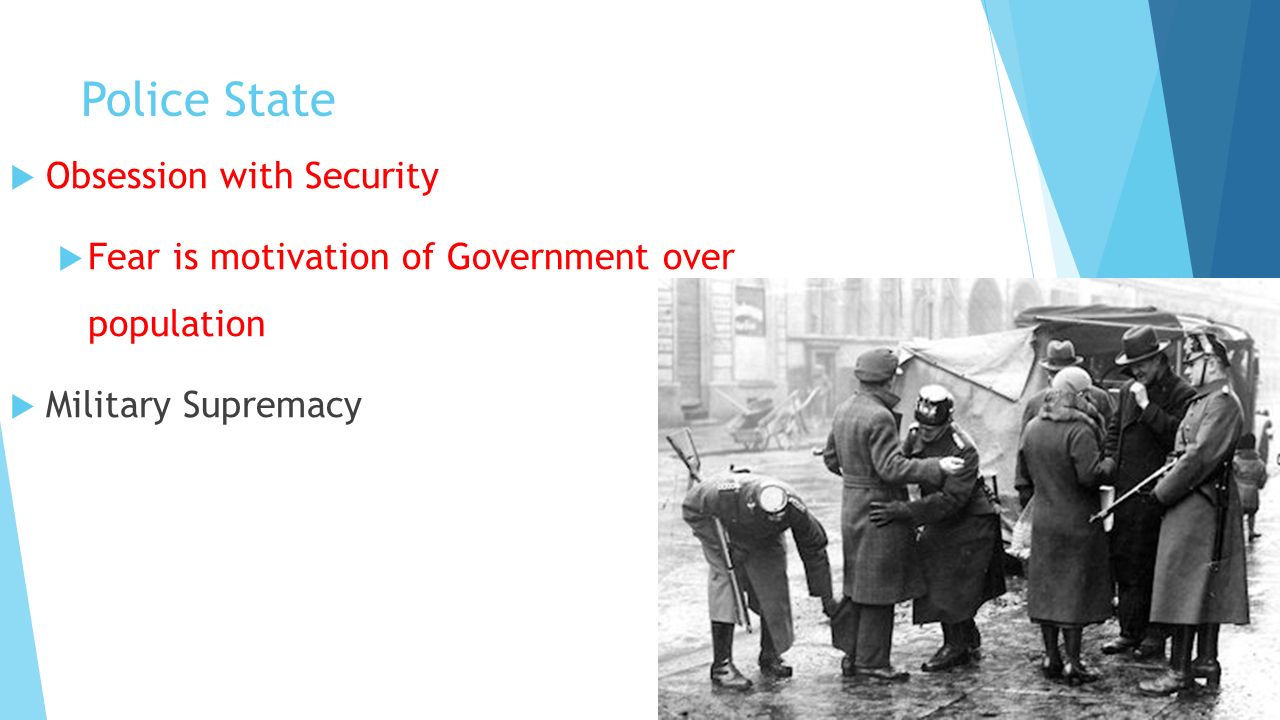 Police State

Obsession with Security

Fear is motivation of Government over population

Military Supremacy